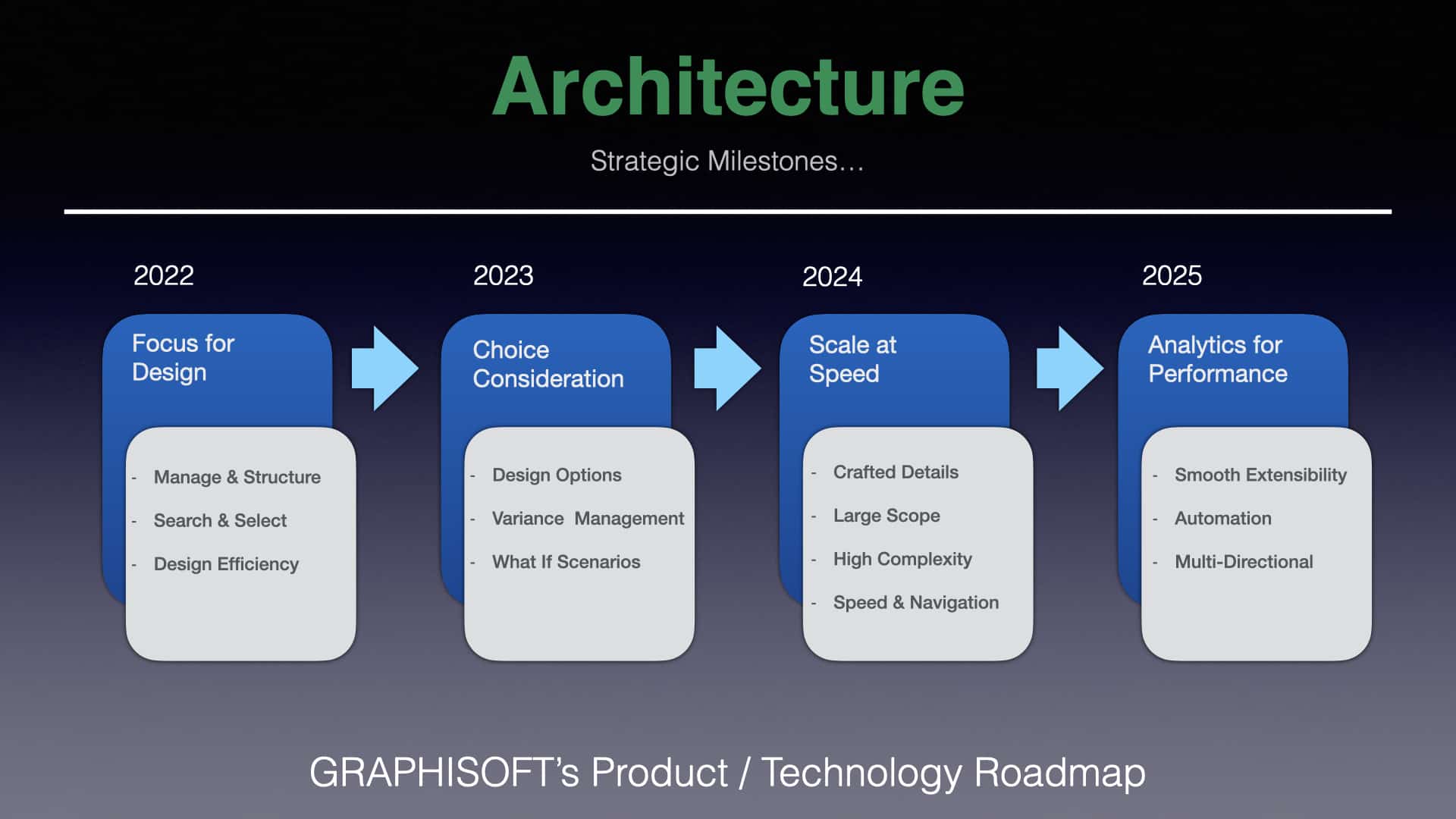 Architecture

Strategic Milestones…

2022

Focus for Design

- Manage & Structure
- Search & Select
- Design Efficiency

2023

Choice Consideration

- Design Options
- Variance Management
- What If Scenarios

2024

Scale at Speed

- Crafted Details
- Large Scope
- High Complexity
- Speed & Navigation

2025

Analytics for Performance

- Smooth Extensibility
- Automation
- Multi-Directional

GRAPHISOFT's Product / Technology Roadmap